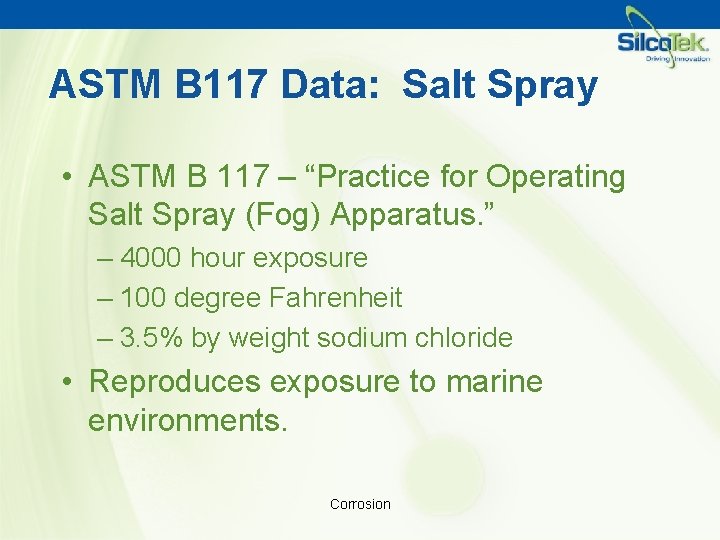 SilcoTek.
Driving Innovation

ASTM B117 Data: Salt Spray

• ASTM B 117 – “Practice for Operating Salt Spray (Fog) Apparatus.”
– 4000 hour exposure
– 100 degree Fahrenheit
– 3.5% by weight sodium chloride

• Reproduces exposure to marine environments.

Corrosion